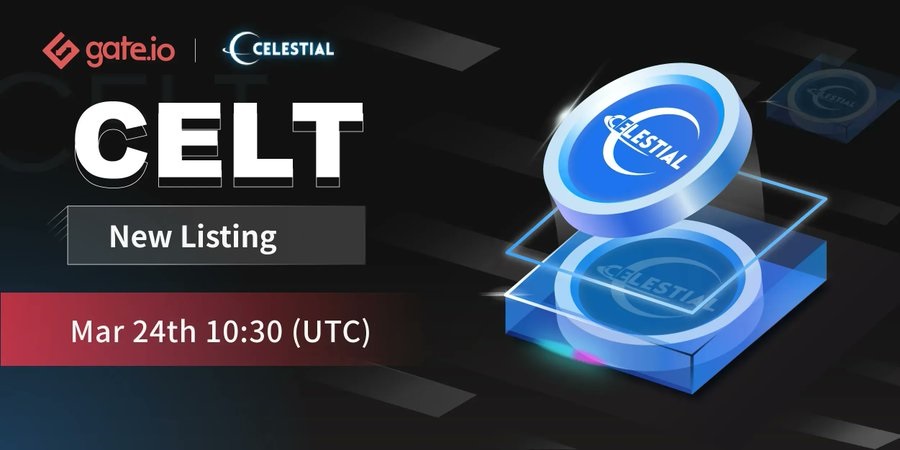 gate.io | CELESTIAL

CELT

New Listing

Mar 24th 10:30 (UTC)

CELESTIAL

CELESTIAL